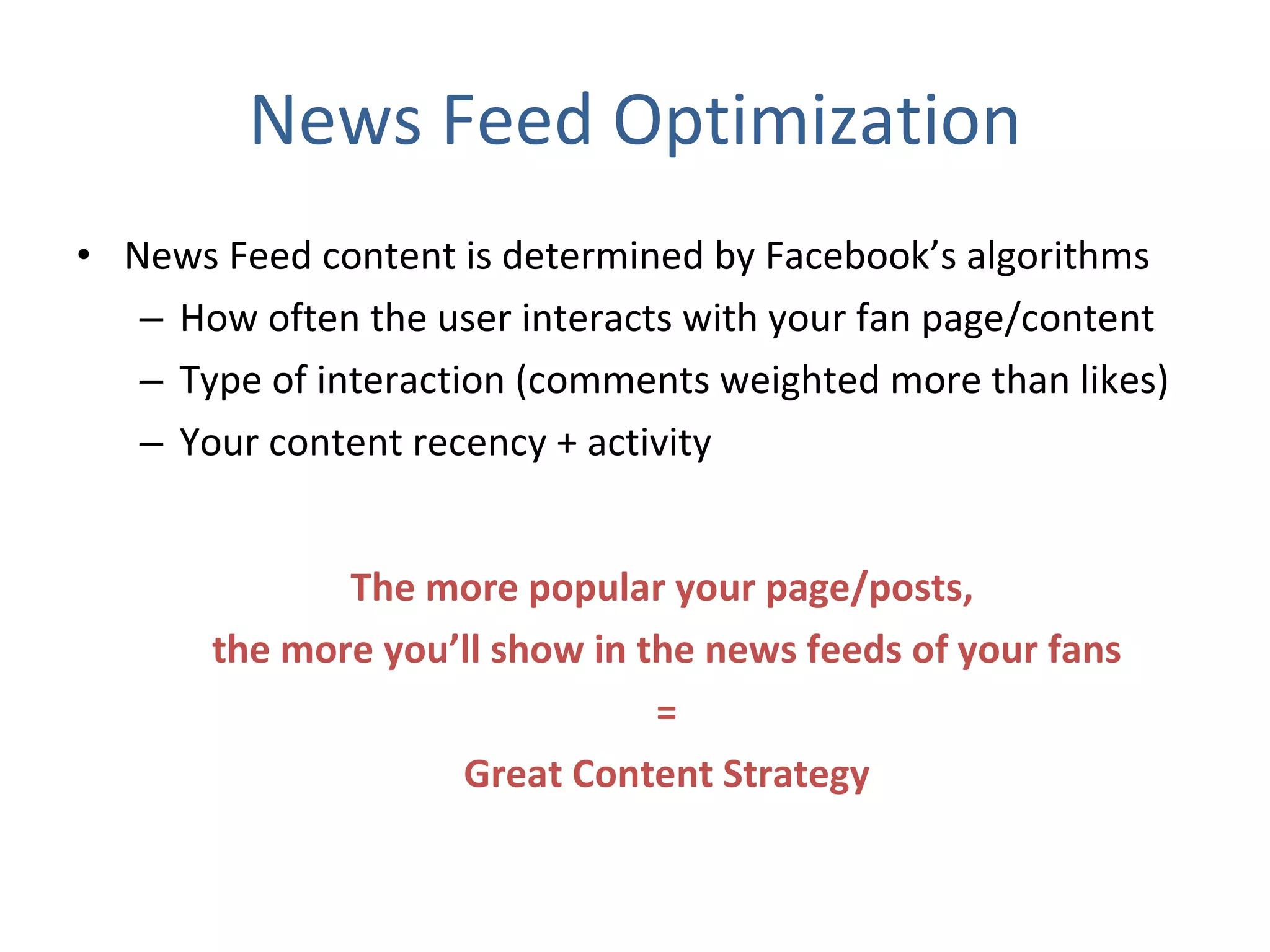 News Feed Optimization

• News Feed content is determined by Facebook’s algorithms
– How often the user interacts with your fan page/content
– Type of interaction (comments weighted more than likes)
– Your content recency + activity

The more popular your page/posts,

the more you’ll show in the news feeds of your fans

=

Great Content Strategy